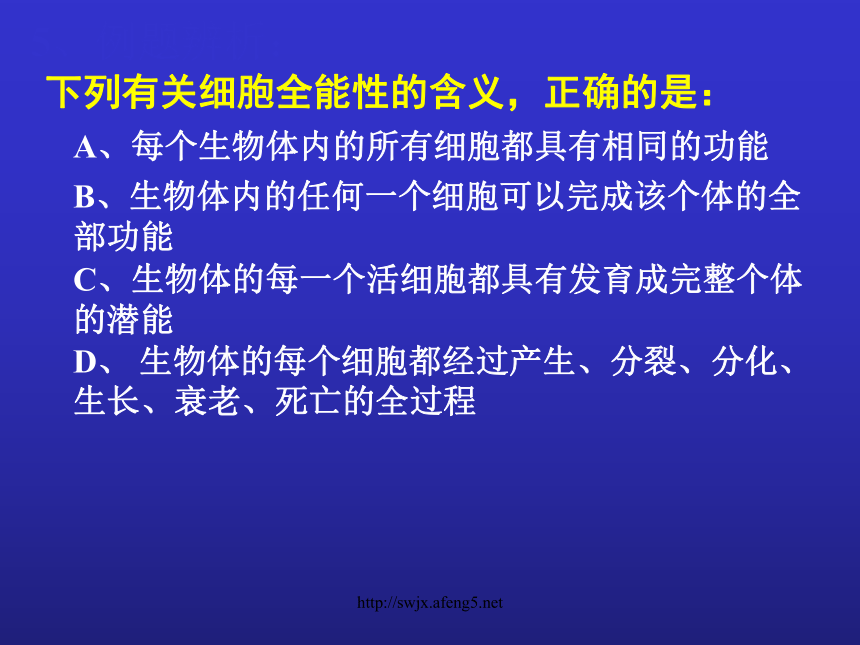 下列有关细胞全能性的含义，正确的是：

A、每个生物体内的所有细胞都具有相同的功能

B、生物体内的任何一个细胞可以完成该个体的全部功能

C、生物体的每一个活细胞都具有发育成完整个体的潜能

D、 生物体的每个细胞都经过产生、分裂、分化、生长、衰老、死亡的全过程

http://swjx.afeng5.net